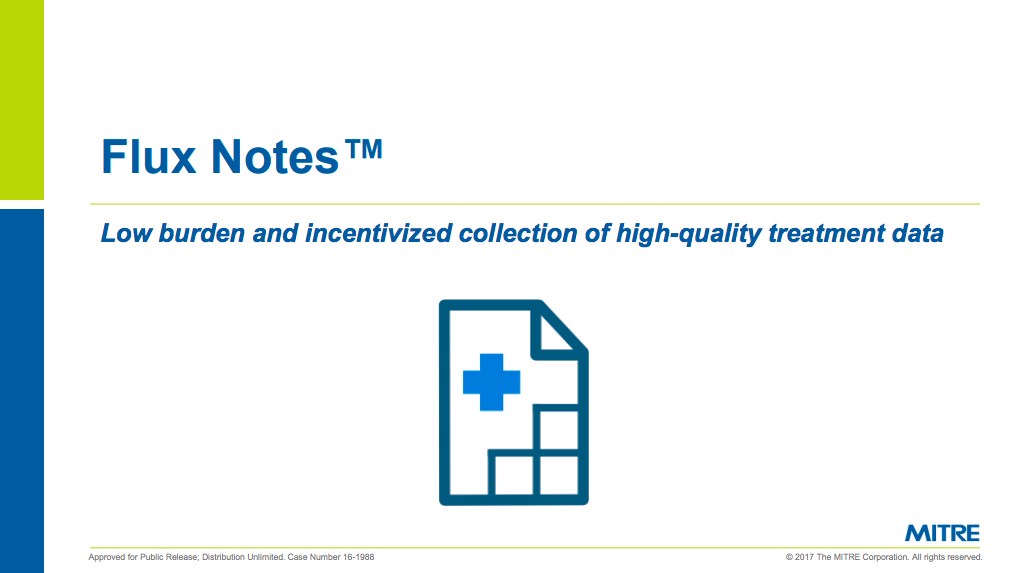 Flux Notes™

Low burden and incentivized collection of high-quality treatment data

MITRE

Approved for Public Release; Distribution Unlimited. Case Number 16-1988

© 2017 The MITRE Corporation. All rights reserved.